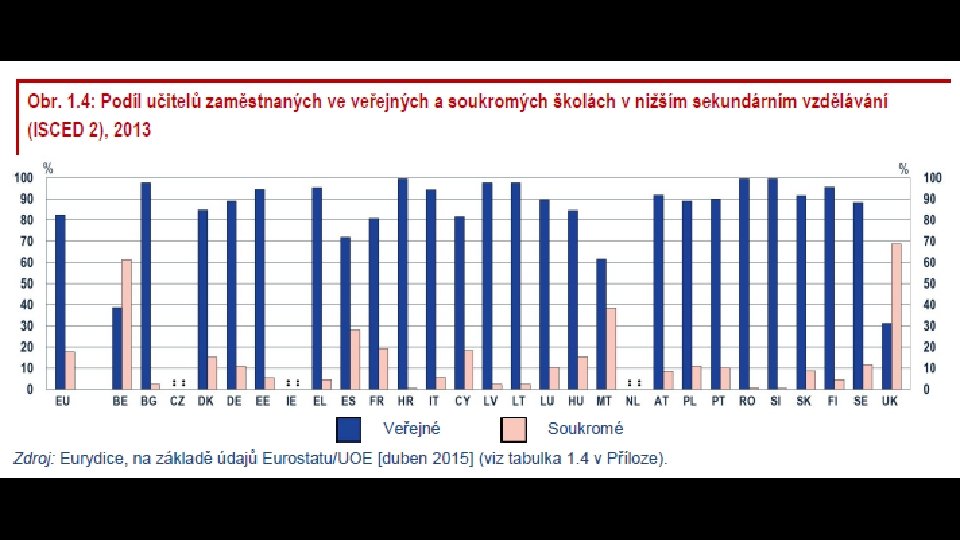 Obr. 1.4: Podíl učitelů zaměstnaných ve veřejných a soukromých školách v nižším sekundárním vzdělávání (ISCED 2), 2013

%
100
90
80
70
60
50
40
30
20
10
0

%
100
90
80
70
60
50
40
30
20
10
0

EU BE BG CZ DK DE EE IE EL ES FR HR IT CY LV LT LU HU MT NL AT PL PT RO SI SK FI SE UK

: : : : : :

Veřejné
Soukromé

Zdroj: Eurydice, na základě údajů Eurostatu/UOE [duben 2015] (viz tabulka 1.4 v Příloze).